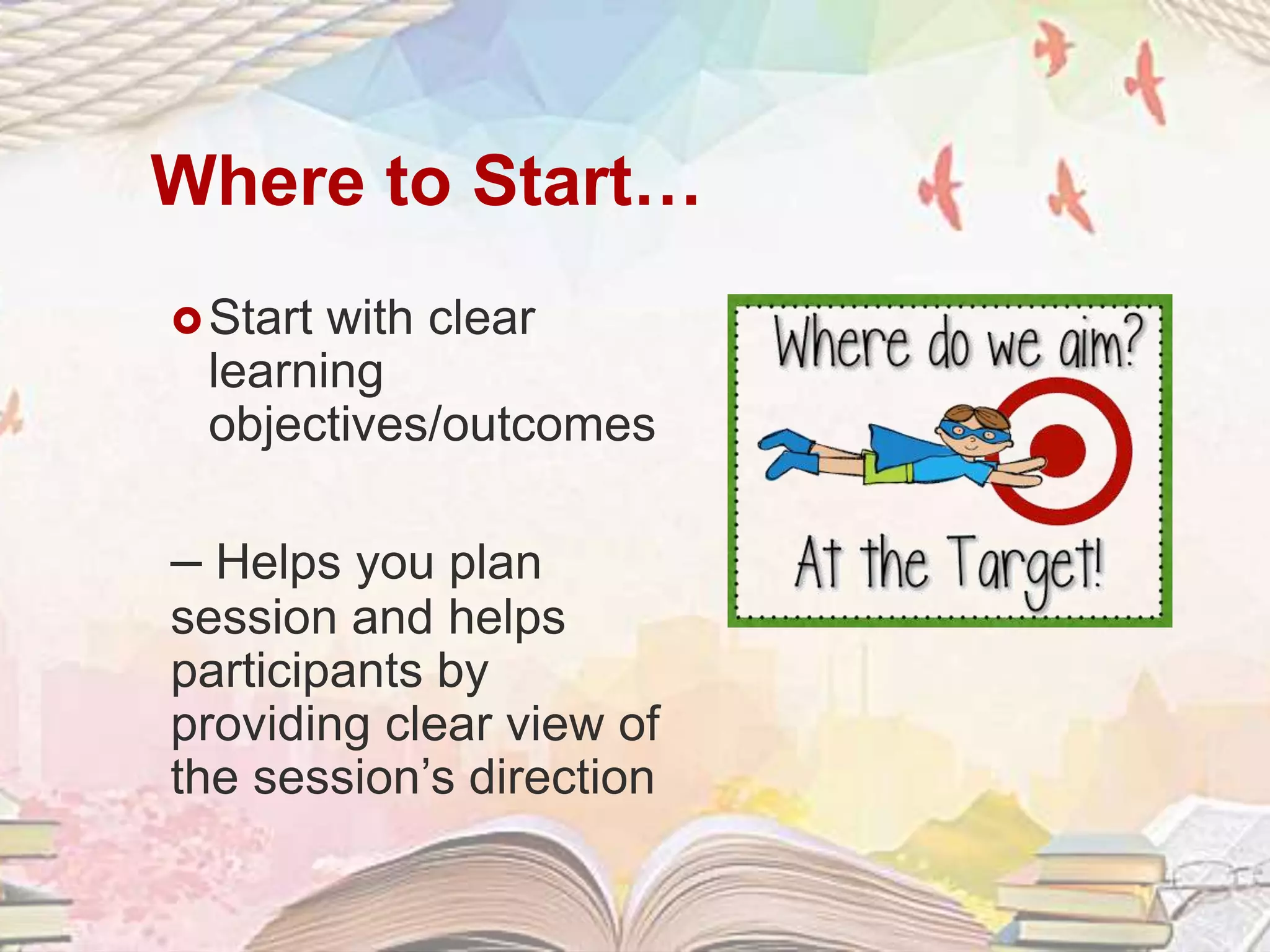 Where to Start…

Start with clear learning objectives/outcomes

– Helps you plan session and helps participants by providing clear view of the session’s direction

Where do we aim?

At the Target!